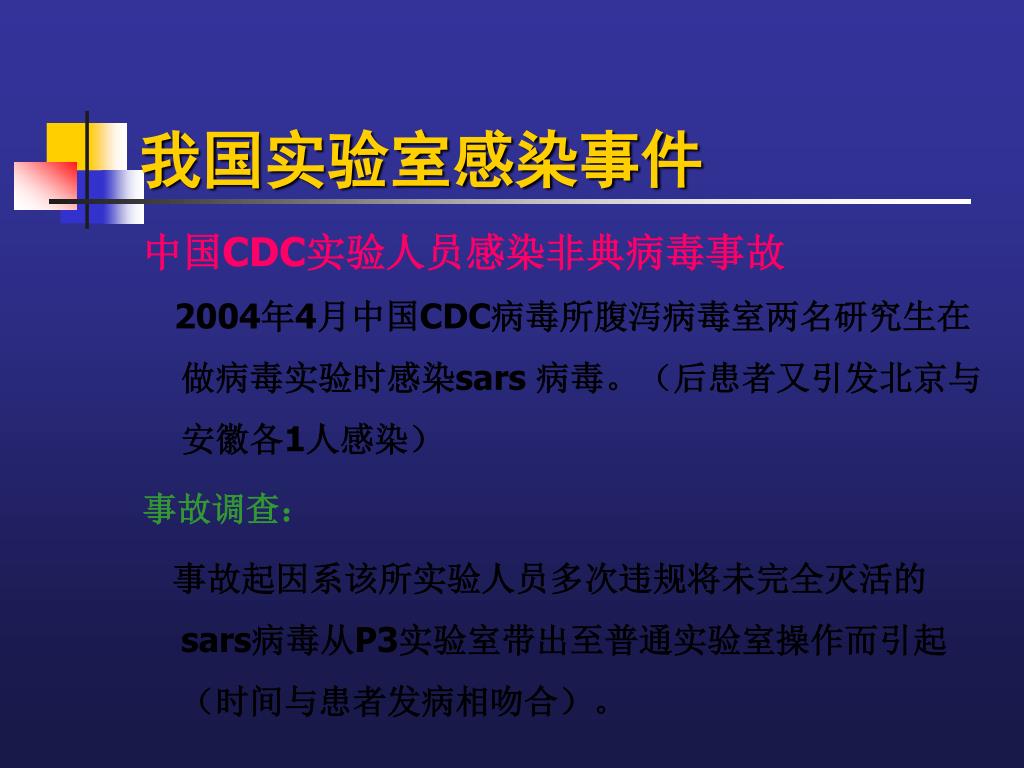 我国实验室感染事件

中国CDC实验人员感染非典病毒事故

2004年4月中国CDC病毒所腹泻病毒室两名研究生在做病毒实验时感染sars 病毒。（后患者又引发北京与安徽各1人感染）

事故调查：

事故起因系该所实验人员多次违规将未完全灭活的sars病毒从P3实验室带出至普通实验室操作而引起（时间与患者发病相吻合）。